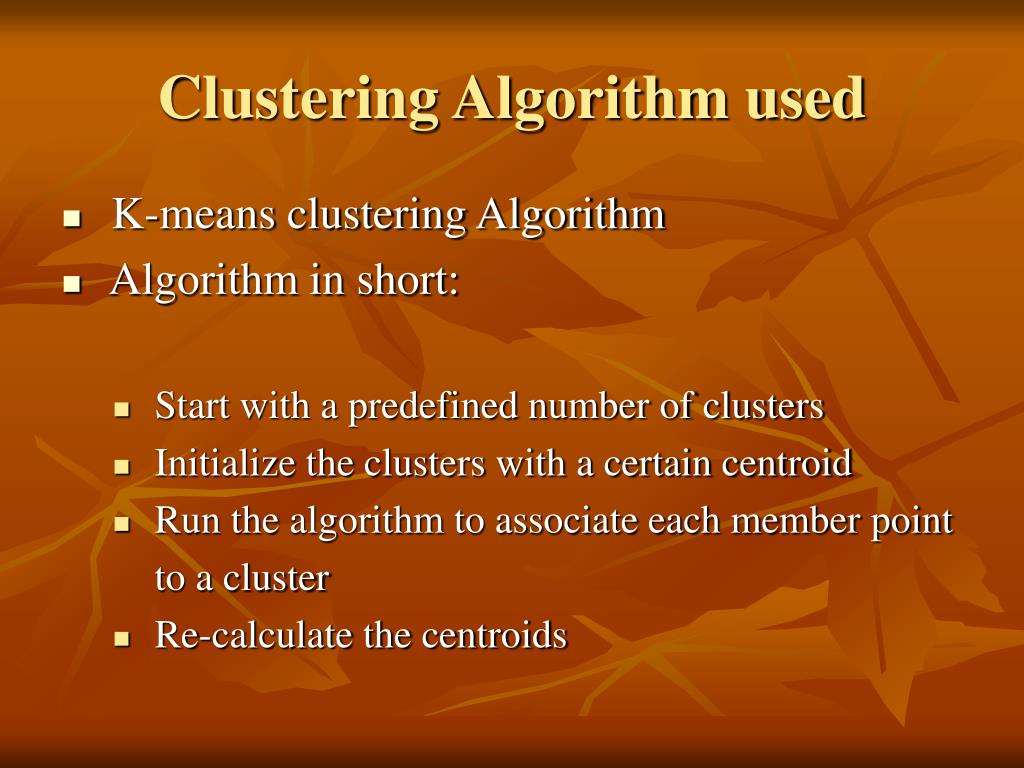 Clustering Algorithm used

- K-means clustering Algorithm
- Algorithm in short:
  - Start with a predefined number of clusters
  - Initialize the clusters with a certain centroid
  - Run the algorithm to associate each member point to a cluster
  - Re-calculate the centroids